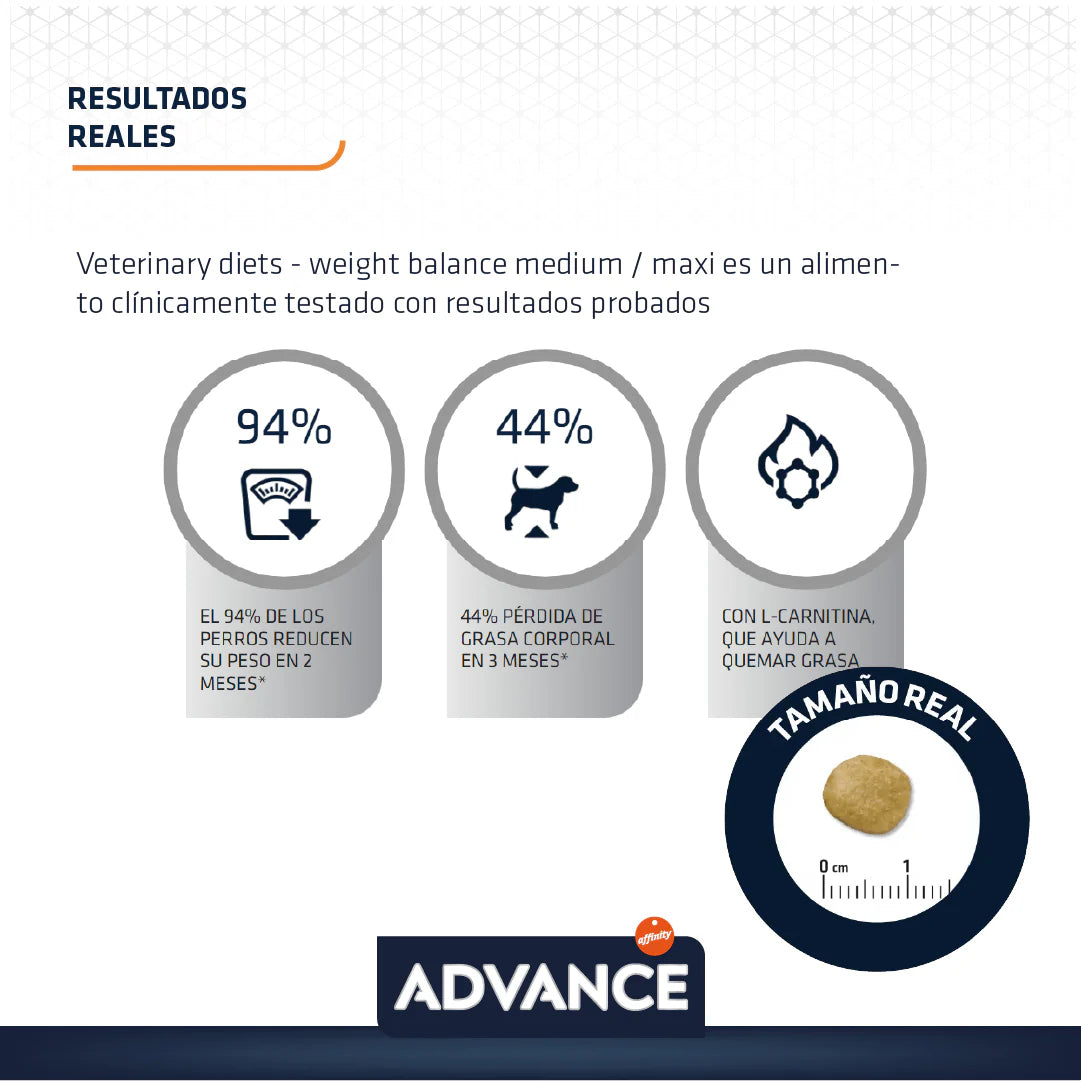 RESULTADOS REALES

Veterinary diets - weight balance medium / maxi es un alimento clínicamente testado con resultados probados

94%

EL 94% DE LOS PERROS REDUCEN SU PESO EN 2 MESES*

44%

44% PÉRDIDA DE GRASA CORPORAL EN 3 MESES*

CON L-CARNITINA, QUE AYUDA A QUEMAR GRASA

TAMAÑO REAL

0 cm 1

affinity

ADVANCE